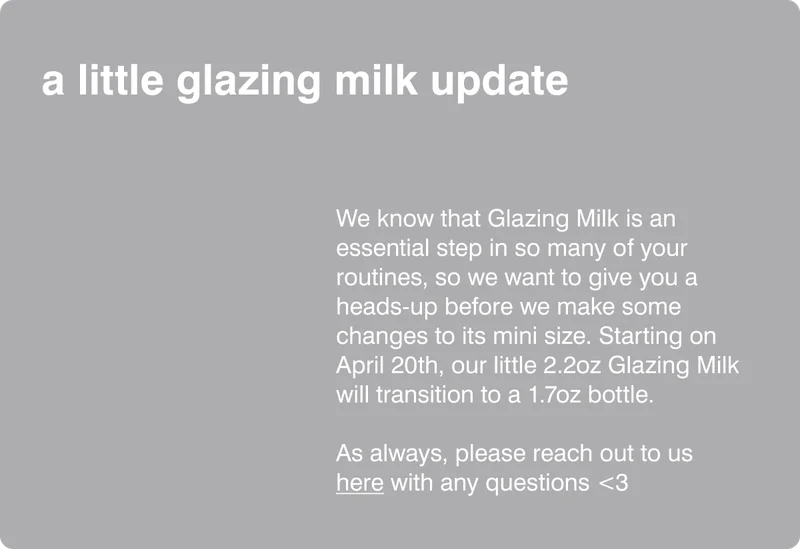 a little glazing milk update

We know that Glazing Milk is an essential step in so many of your routines, so we want to give you a heads-up before we make some changes to its mini size. Starting on April 20th, our little 2.2oz Glazing Milk will transition to a 1.7oz bottle.

As always, please reach out to us here with any questions <3